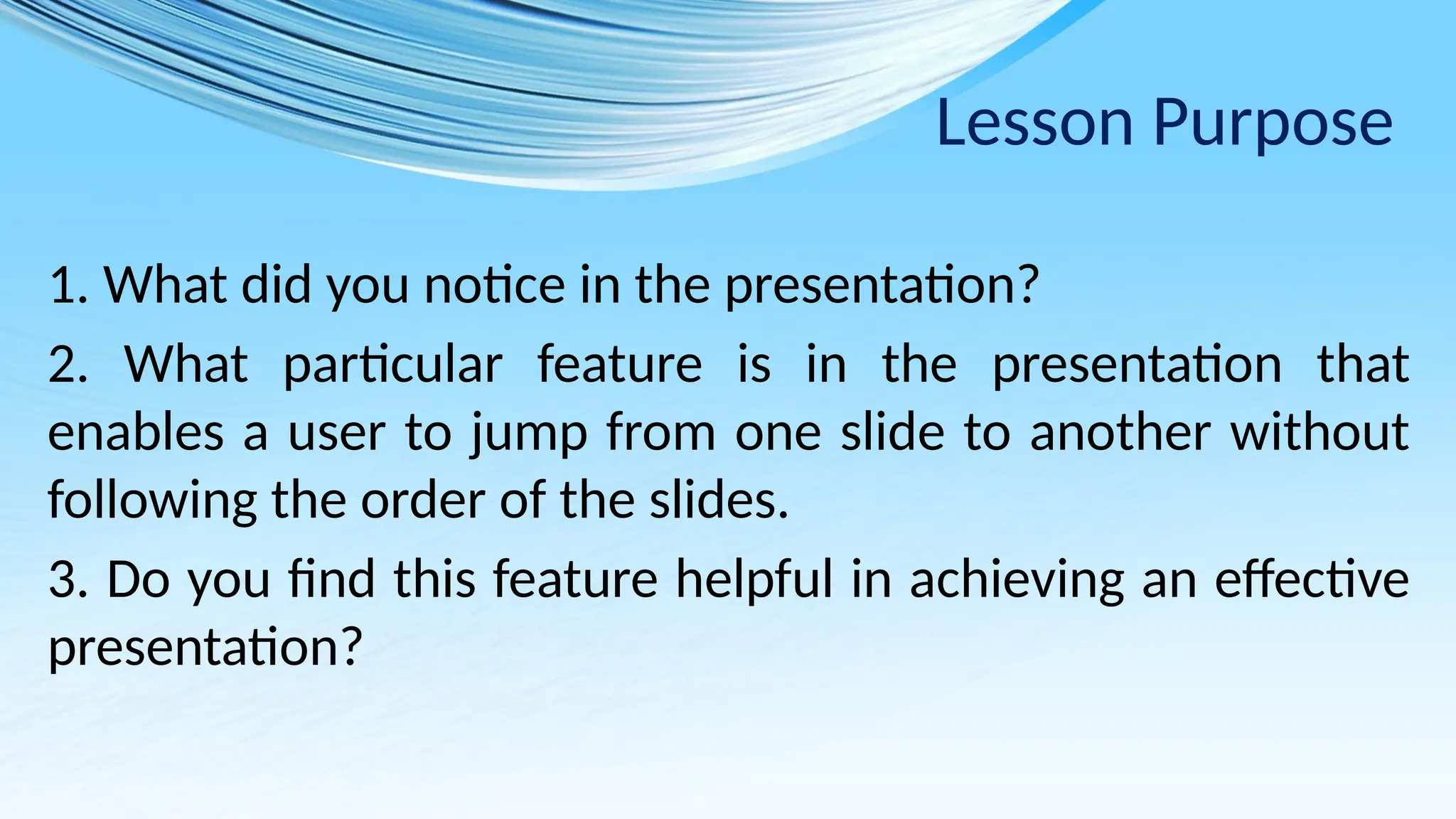 Lesson Purpose

1. What did you notice in the presentation?

2. What particular feature is in the presentation that enables a user to jump from one slide to another without following the order of the slides.

3. Do you find this feature helpful in achieving an effective presentation?